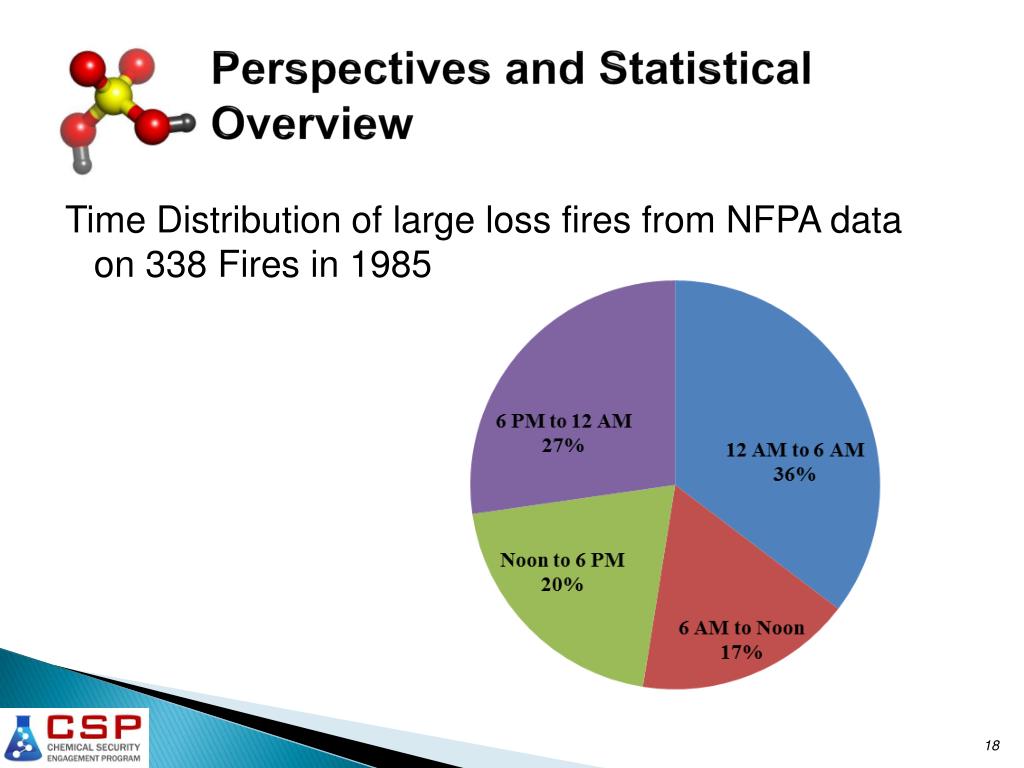 Perspectives and Statistical Overview

Time Distribution of large loss fires from NFPA data on 338 Fires in 1985

6 PM to 12 AM
27%

12 AM to 6 AM
36%

Noon to 6 PM
20%

6 AM to Noon
17%

CSP
CHEMICAL SECURITY
ENGAGEMENT PROGRAM

18